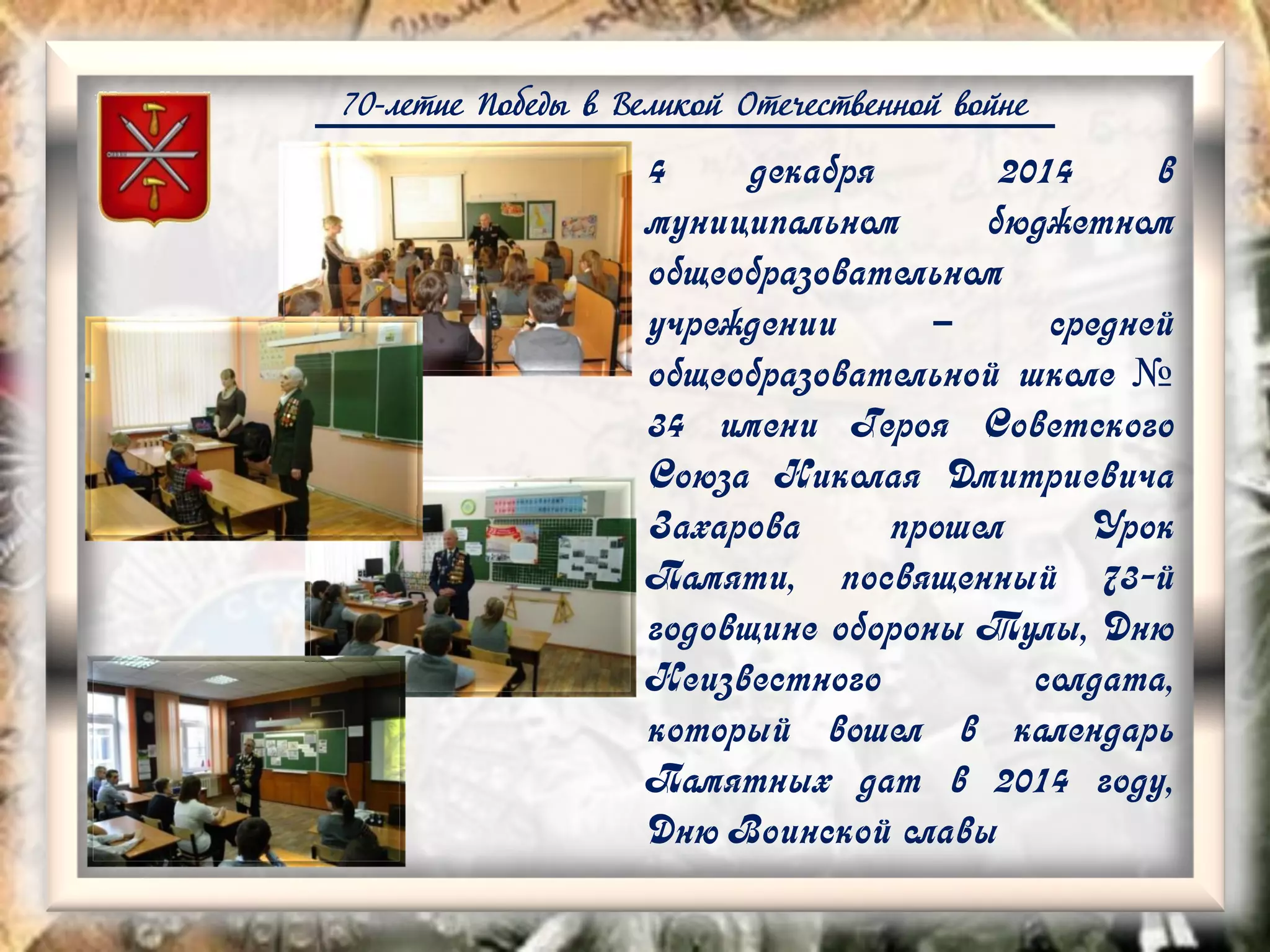 70-летие Победы в Великой Отечественной войне

4 декабря 2014 в муниципальном бюджетном общеобразовательном учреждении – средней общеобразовательной школе № 34 имени Героя Советского Союза Николая Дмитриевича Захарова прошел Урок Памяти, посвященный 73-й годовщине обороны Тулы, Дню Неизвестного солдата, который вошел в календарь Памятных дат в 2014 году, Дню Воинской славы